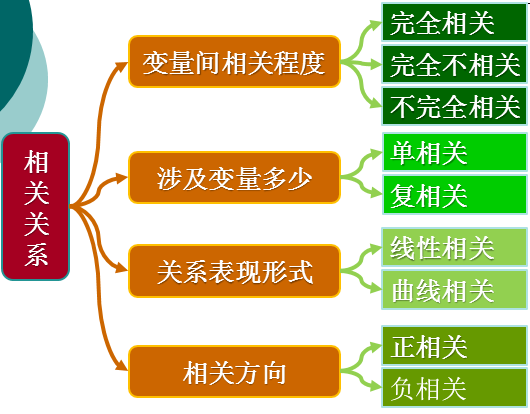 相关关系

变量间相关程度

完全相关
完全不相关
不完全相关

涉及变量多少

单相关
复相关

关系表现形式

线性相关
曲线相关

相关方向

正相关
负相关